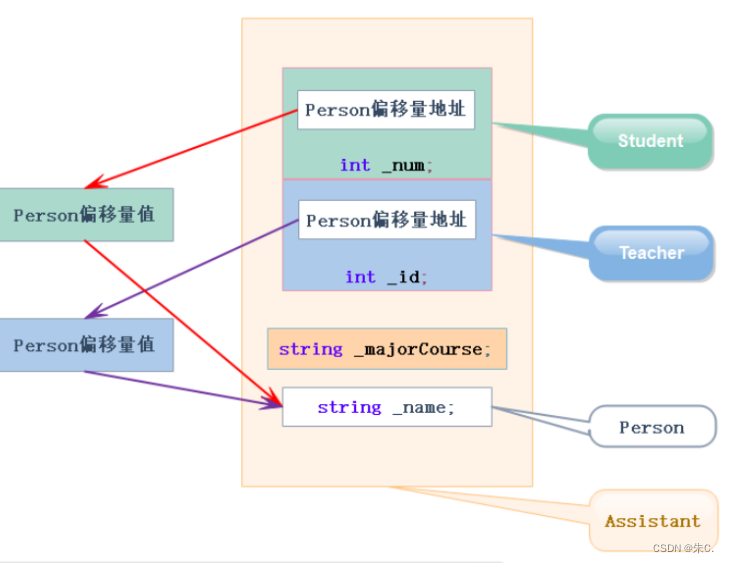 Person偏移量地址

int _num;

Student

Person偏移量值

Person偏移量地址

int _id;

Teacher

Person偏移量值

string _majorCourse;

string _name;

Person

Assistant

CSDN @朱C.